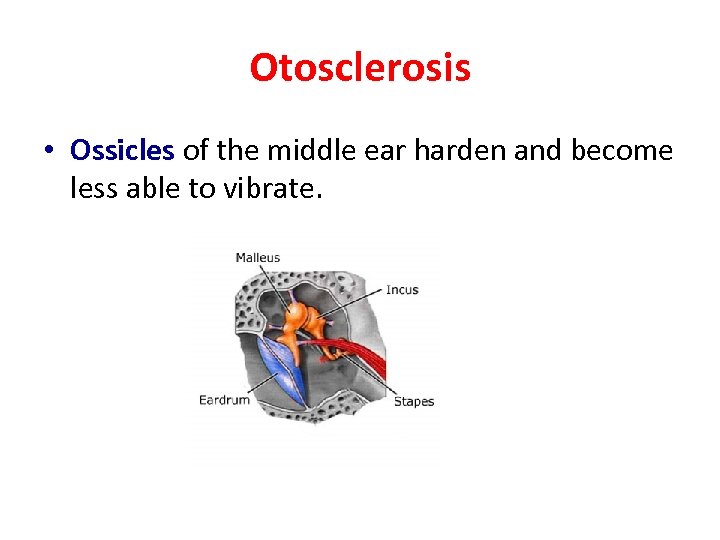 Otosclerosis

• Ossicles of the middle ear harden and become less able to vibrate.

Malleus
Incus
Eardrum
Stapes